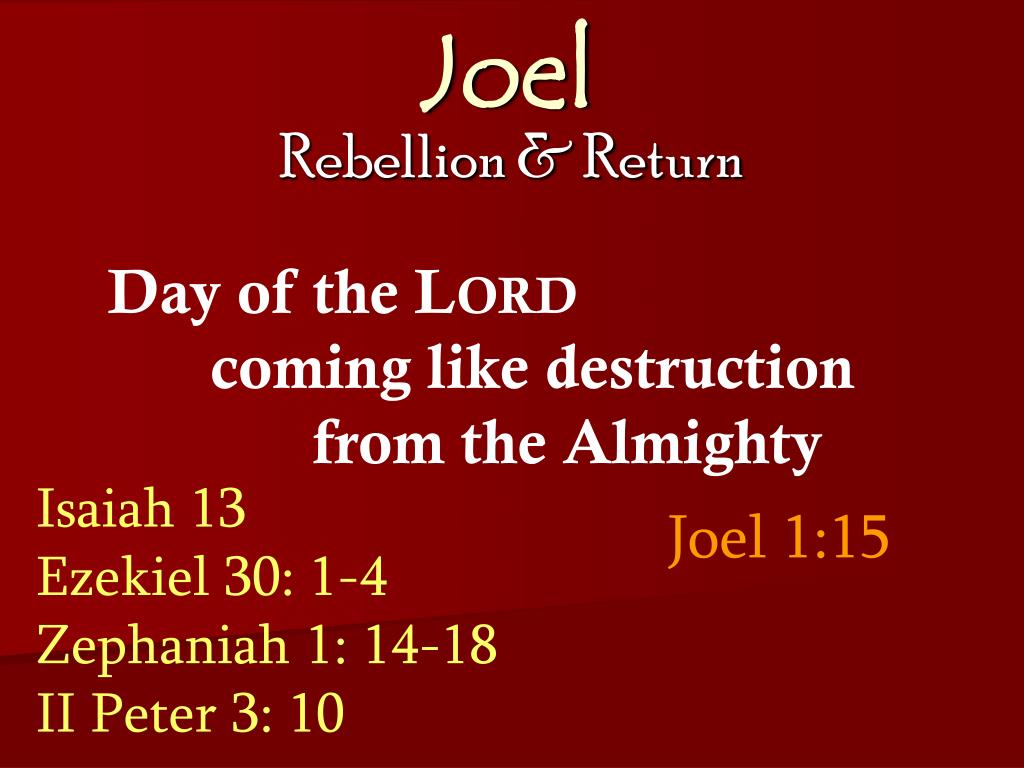 Joel
Rebellion & Return

Day of the LORD
coming like destruction
from the Almighty

Isaiah 13
Ezekiel 30: 1-4
Zephaniah 1: 14-18
II Peter 3: 10

Joel 1:15